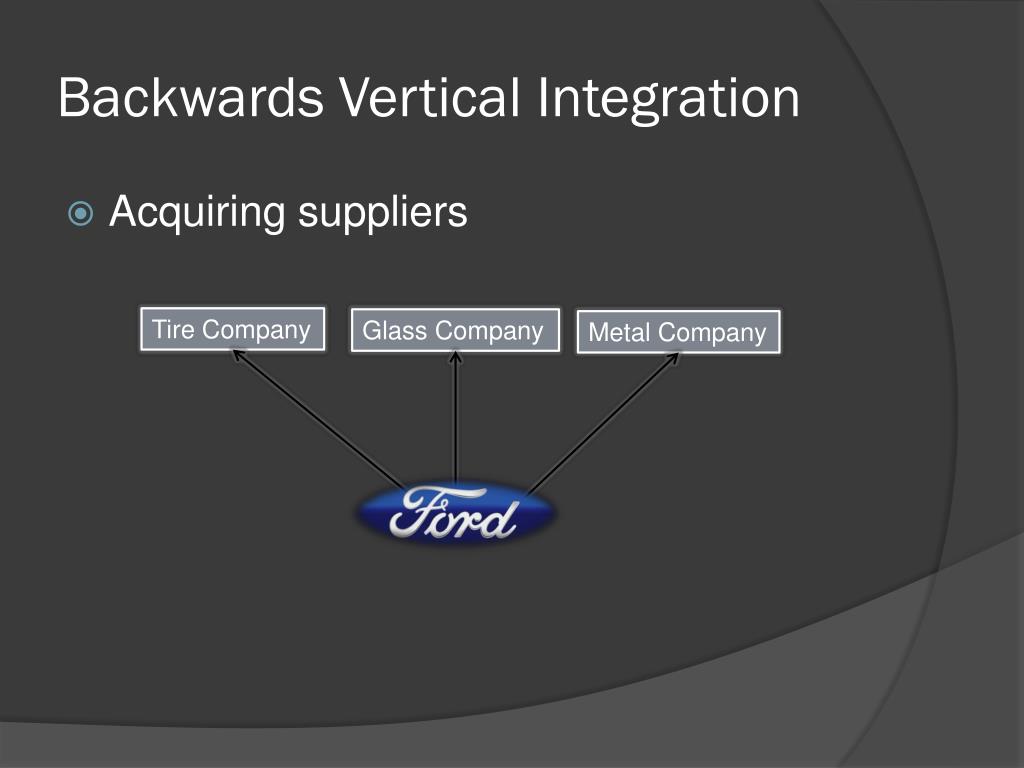 Backwards Vertical Integration

Acquiring suppliers

Tire Company
Glass Company
Metal Company

Ford